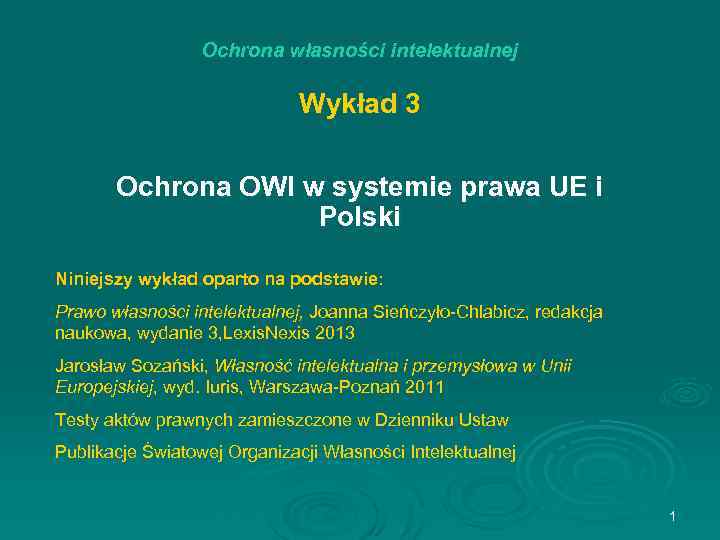 Ochrona własności intelektualnej

Wykład 3

Ochrona OWI w systemie prawa UE i Polski

Niniejszy wykład oparto na podstawie:

Prawo własności intelektualnej, Joanna Sieńczyło-Chlabicz, redakcja naukowa, wydanie 3,LexisNexis 2013

Jarosław Sozański, Własność intelektualna i przemysłowa w Unii Europejskiej, wyd. Iuris, Warszawa-Poznań 2011

Testy aktów prawnych zamieszczone w Dzienniku Ustaw

Publikacje Światowej Organizacji Własności Intelektualnej

1